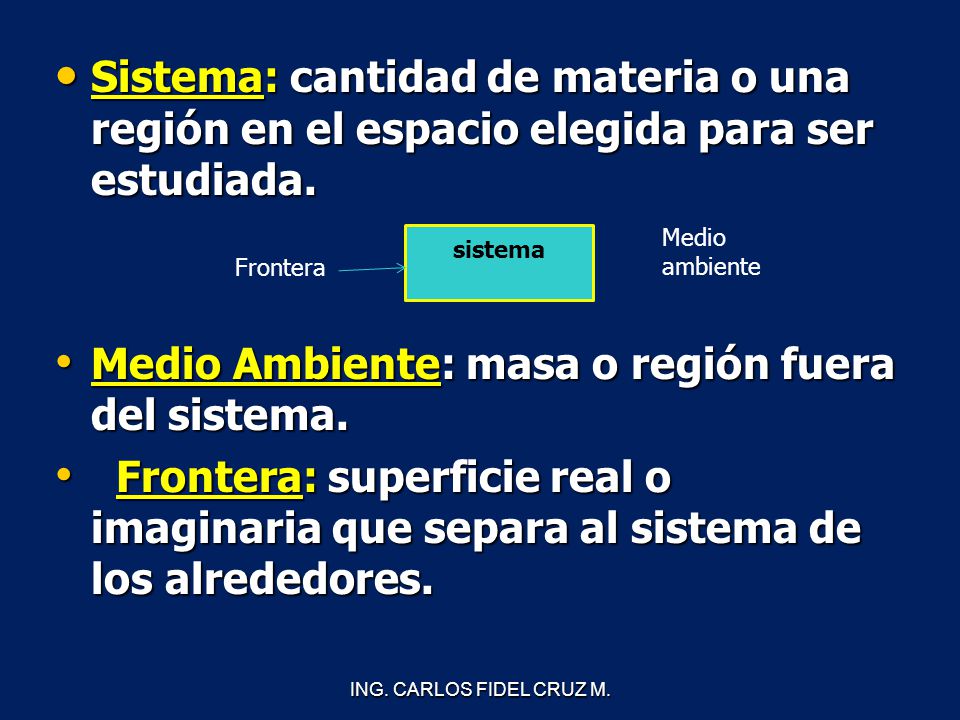 • Sistema: cantidad de materia o una región en el espacio elegida para ser estudiada.

Frontera

sistema

Medio ambiente

• Medio Ambiente: masa o región fuera del sistema.

• Frontera: superficie real o imaginaria que separa al sistema de los alrededores.

ING. CARLOS FIDEL CRUZ M.